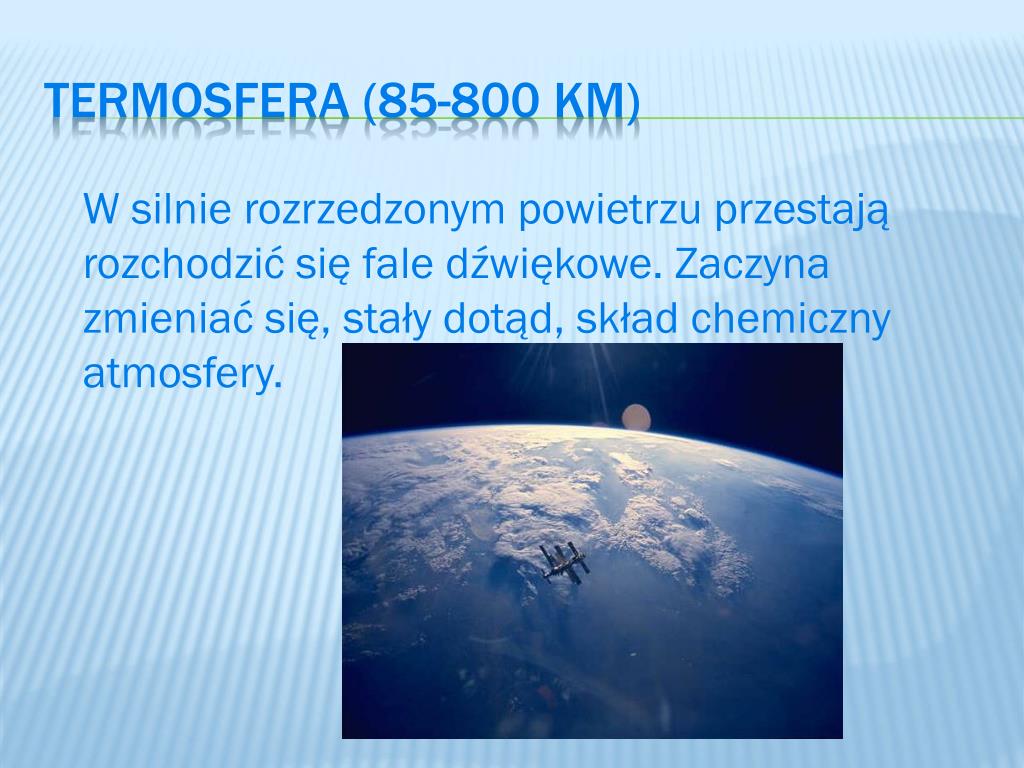 TERMOSFERA (85-800 KM)

W silnie rozrzedzonym powietrzu przestają rozchodzić się fale dźwiękowe. Zaczyna zmieniać się, stały dotąd, skład chemiczny atmosfery.